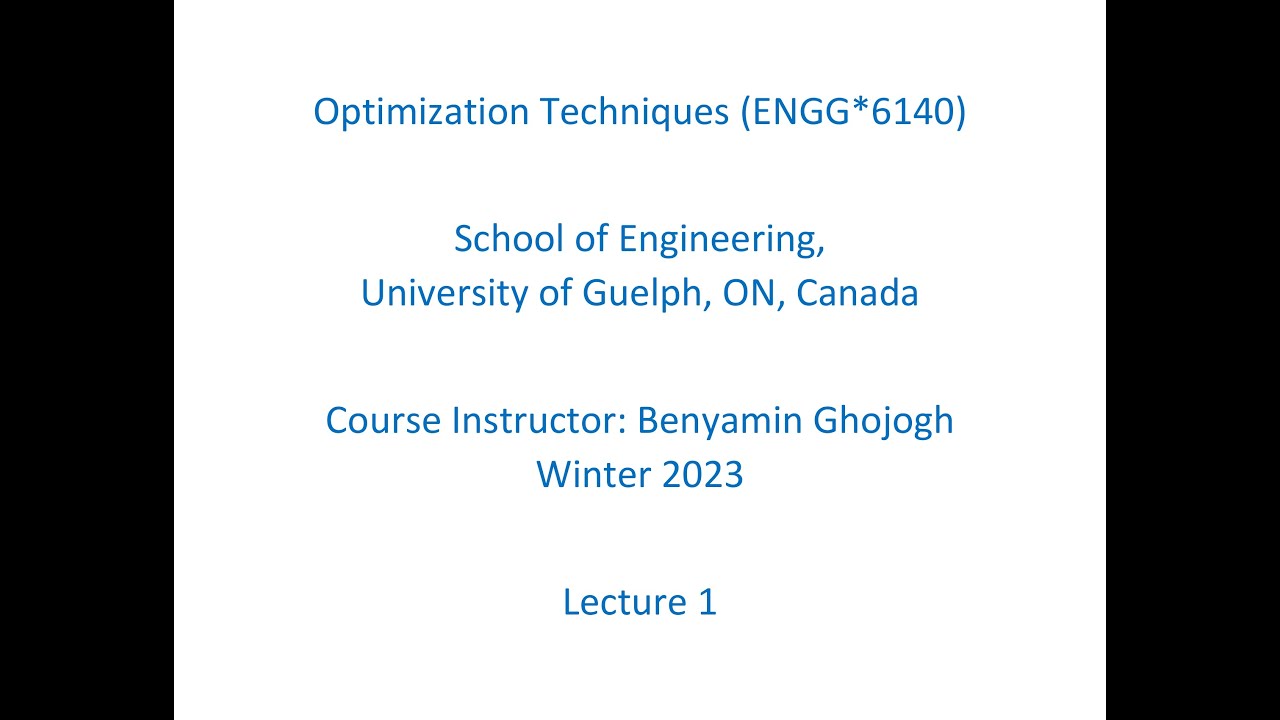 Optimization Techniques (ENGG*6140)

School of Engineering,
University of Guelph, ON, Canada

Course Instructor: Benyamin Ghojogh
Winter 2023

Lecture 1